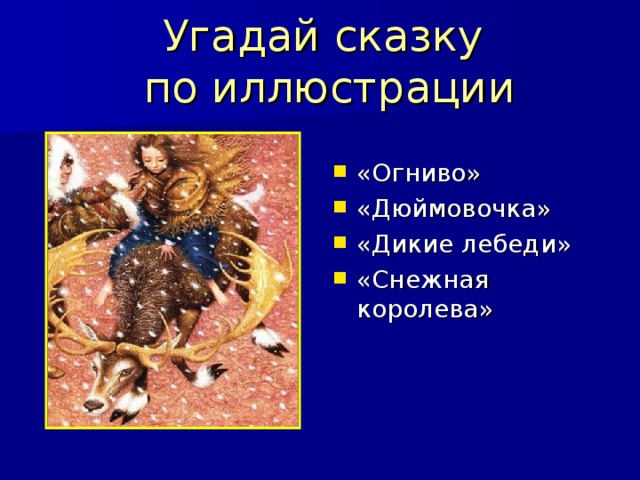 Угадай сказку по иллюстрации

- «Огниво»
- «Дюймовочка»
- «Дикие лебеди»
- «Снежная королева»